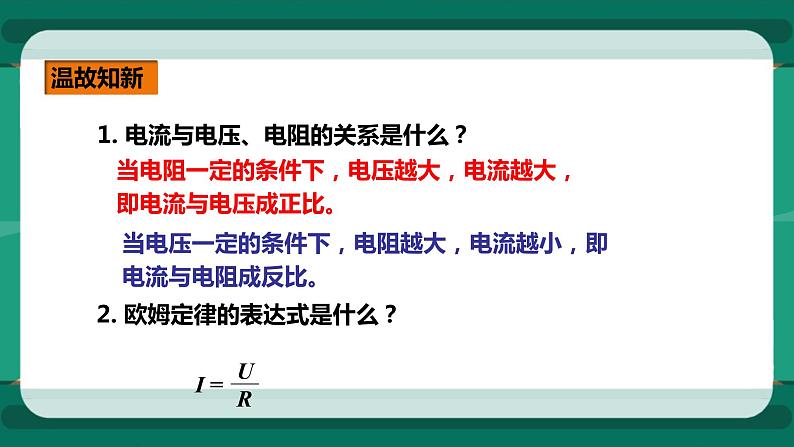 温故知新

1. 电流与电压、电阻的关系是什么？

当电阻一定的条件下，电压越大，电流越大，即电流与电压成正比。

当电压一定的条件下，电阻越大，电流越小，即电流与电阻成反比。

2. 欧姆定律的表达式是什么？

$I = \frac{U}{R}$